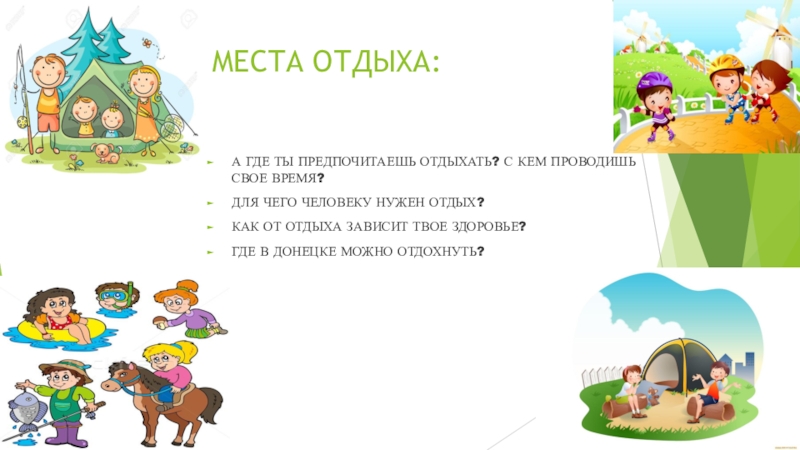 МЕСТА ОТДЫХА:

А ГДЕ ТЫ ПРЕДПОЧИТАЕШЬ ОТДЫХАТЬ? С КЕМ ПРОВОДИШЬ СВОЕ ВРЕМЯ?

ДЛЯ ЧЕГО ЧЕЛОВЕКУ НУЖЕН ОТДЫХ?

КАК ОТ ОТДЫХА ЗАВИСИТ ТВОЕ ЗДОРОВЬЕ?

ГДЕ В ДОНЕЦКЕ МОЖНО ОТДОХНУТЬ?